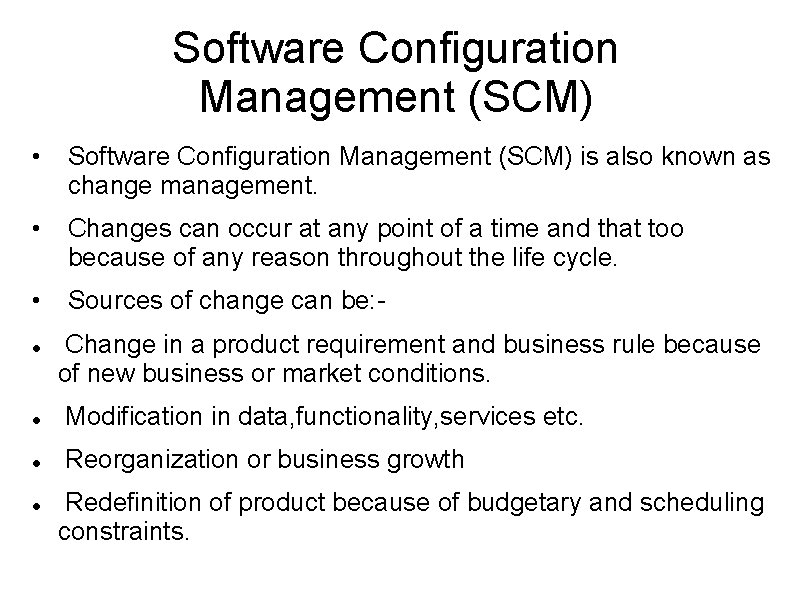 Software Configuration Management (SCM)

• Software Configuration Management (SCM) is also known as change management.

• Changes can occur at any point of a time and that too because of any reason throughout the life cycle.

• Sources of change can be:-

• Change in a product requirement and business rule because of new business or market conditions.

• Modification in data,functionality,services etc.

• Reorganization or business growth

• Redefinition of product because of budgetary and scheduling constraints.